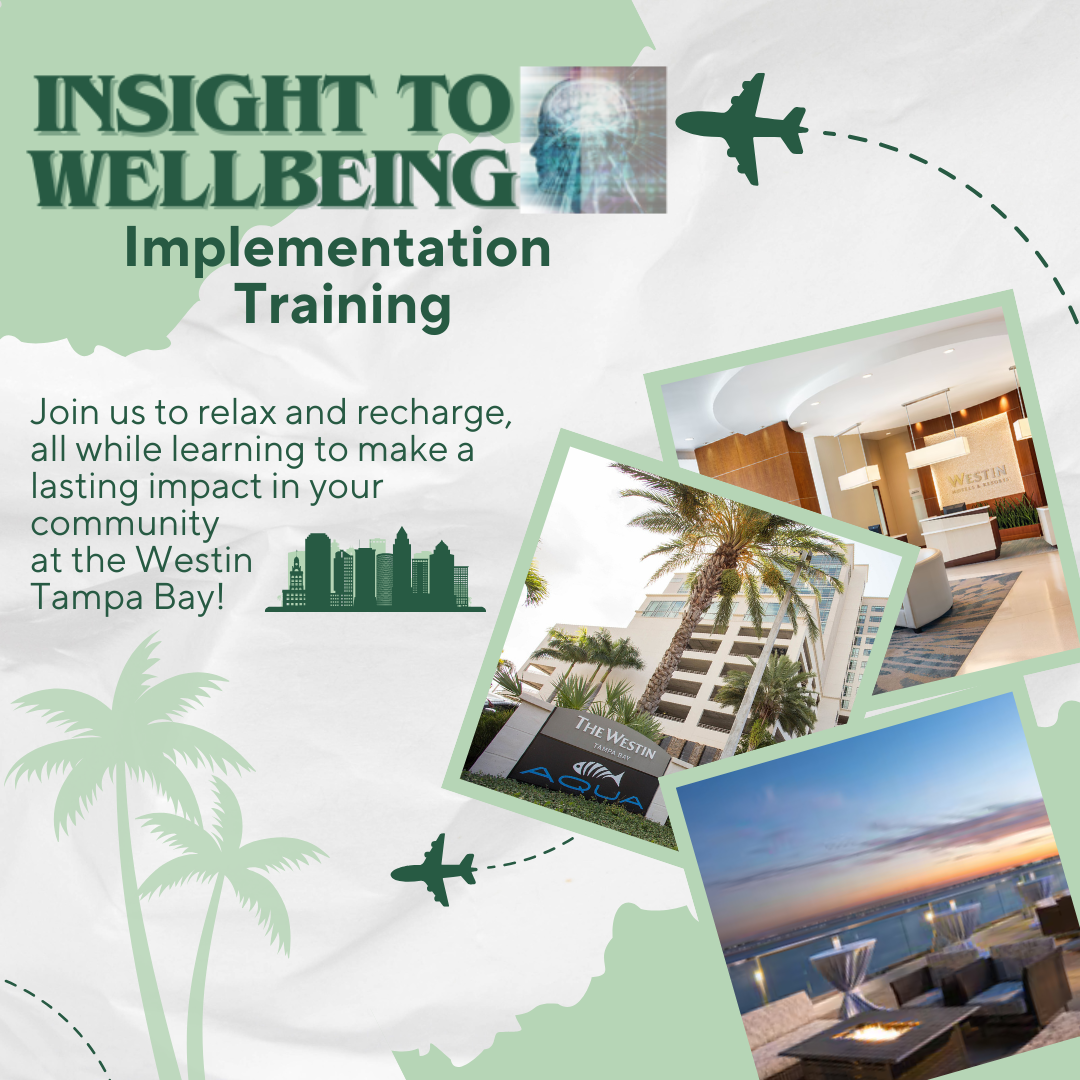 INSIGHT TO WELLBEING
Implementation Training

Join us to relax and recharge, all while learning to make a lasting impact in your community at the Westin Tampa Bay!

WESTIN
HOTELS & RESORTS

THE WESTIN
TAMPA BAY
AQUA